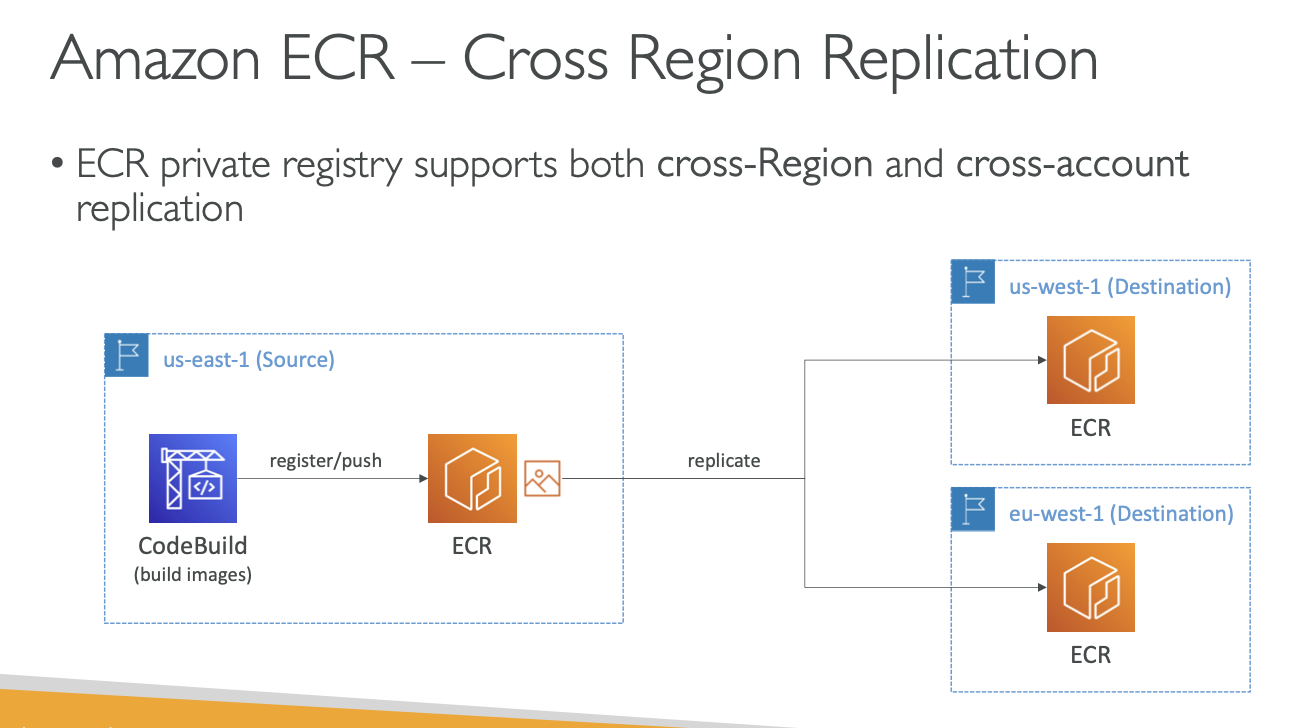 Amazon ECR – Cross Region Replication

• ECR private registry supports both cross-Region and cross-account replication

us-east-1 (Source)

CodeBuild
(build images)

register/push

ECR

replicate

us-west-1 (Destination)

ECR

eu-west-1 (Destination)

ECR